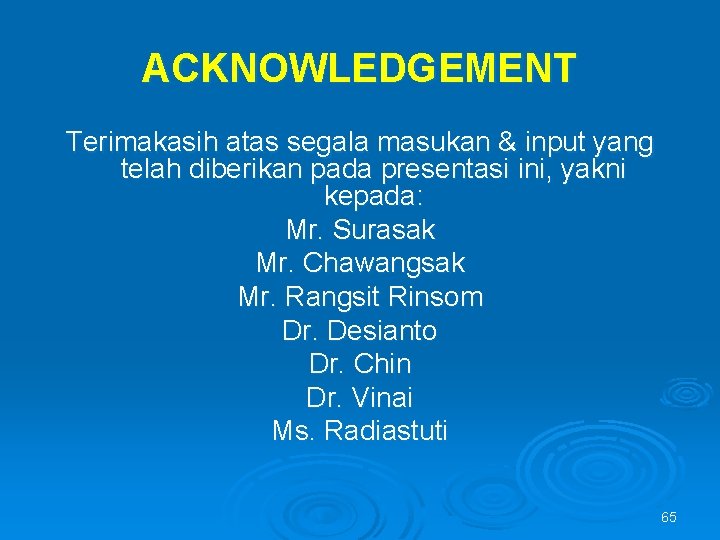 ACKNOWLEDGEMENT

Terimakasih atas segala masukan & input yang telah diberikan pada presentasi ini, yakni kepada:

Mr. Surasak

Mr. Chawangsak

Mr. Rangsit Rinsom

Dr. Desianto

Dr. Chin

Dr. Vinai

Ms. Radiastuti

65